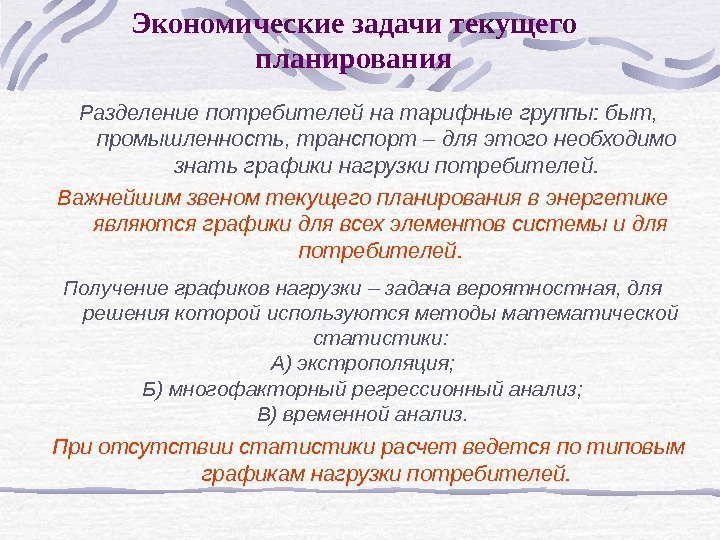 Экономические задачи текущего планирования

Разделение потребителей на тарифные группы: быт, промышленность, транспорт – для этого необходимо знать графики нагрузки потребителей.

Важнейшим звеном текущего планирования в энергетике являются графики для всех элементов системы и для потребителей.

Получение графиков нагрузки – задача вероятностная, для решения которой используются методы математической статистики:
А) экстрополяция;
Б) многофакторный регрессионный анализ;
В) временной анализ.

При отсутствии статистики расчет ведется по типовым графикам нагрузки потребителей.